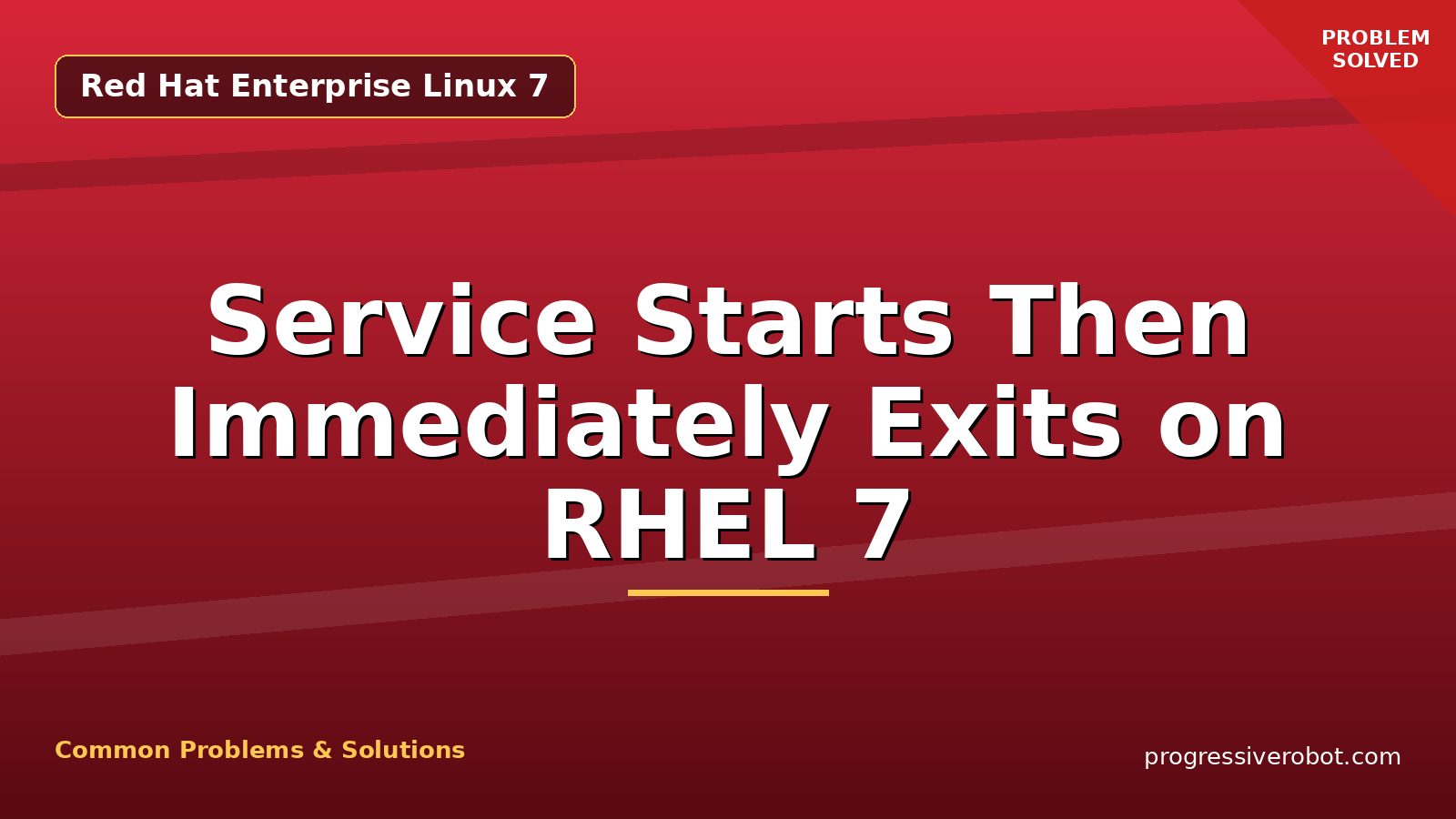 Red Hat Enterprise Linux 7

PROBLEM SOLVED

Service Starts Then Immediately Exits on RHEL 7

Common Problems & Solutions

progressiverobot.com